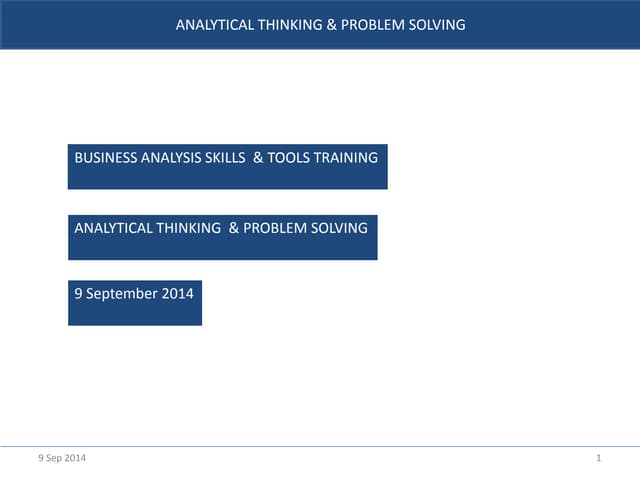 ANALYTICAL THINKING & PROBLEM SOLVING

BUSINESS ANALYSIS SKILLS & TOOLS TRAINING

ANALYTICAL THINKING & PROBLEM SOLVING

9 September 2014

9 Sep 2014

1